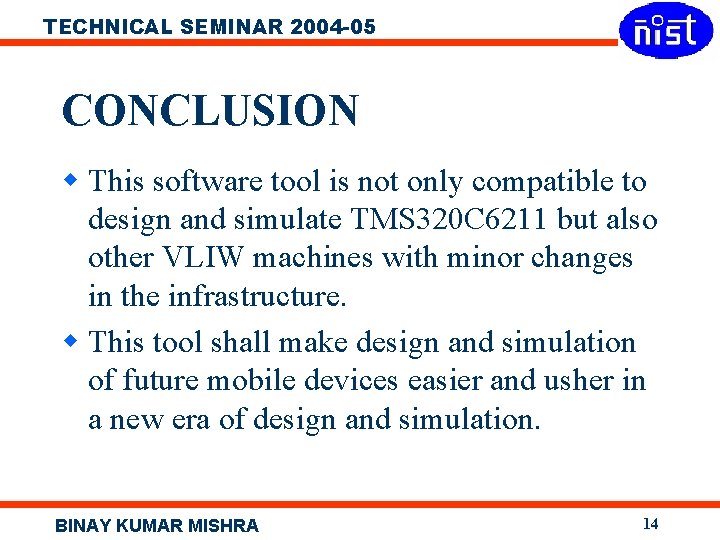 TECHNICAL SEMINAR 2004-05

nist

CONCLUSION

◆ This software tool is not only compatible to design and simulate TMS320C6211 but also other VLIW machines with minor changes in the infrastructure.

◆ This tool shall make design and simulation of future mobile devices easier and usher in a new era of design and simulation.

BINAY KUMAR MISHRA

14